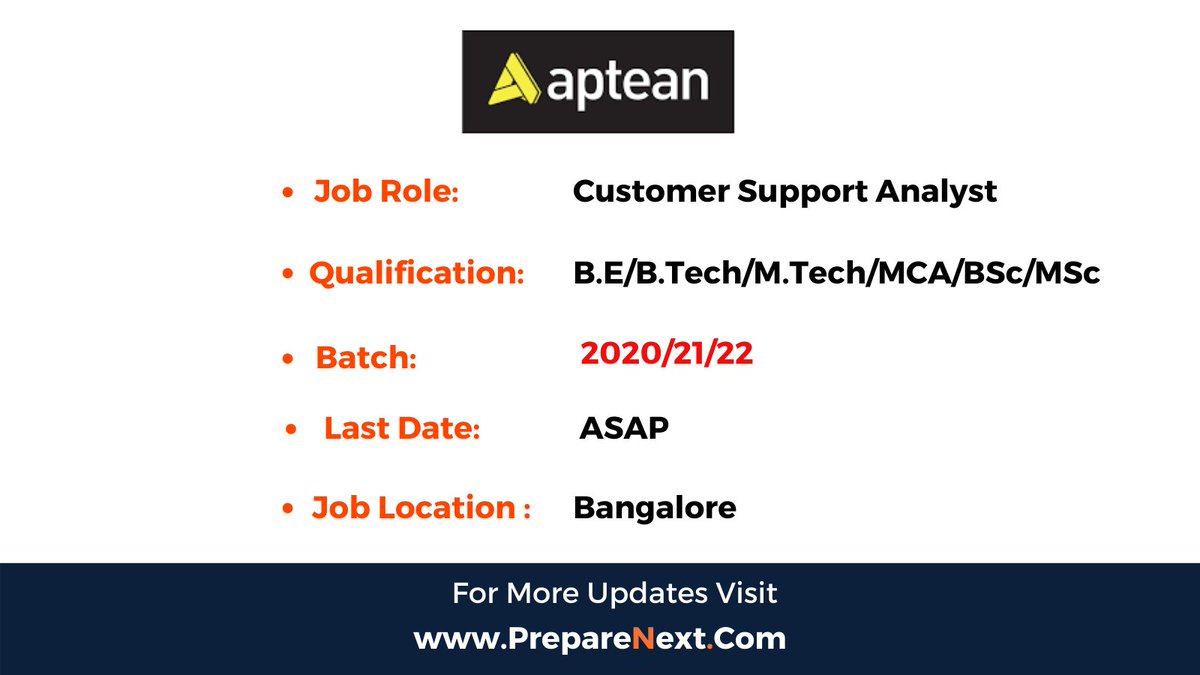 aptean

- Job Role: Customer Support Analyst
- Qualification: B.E/B.Tech/M.Tech/MCA/BSc/MSc
- Batch: 2020/21/22
- Last Date: ASAP
- Job Location : Bangalore

For More Updates Visit
www.PrepareNext.Com